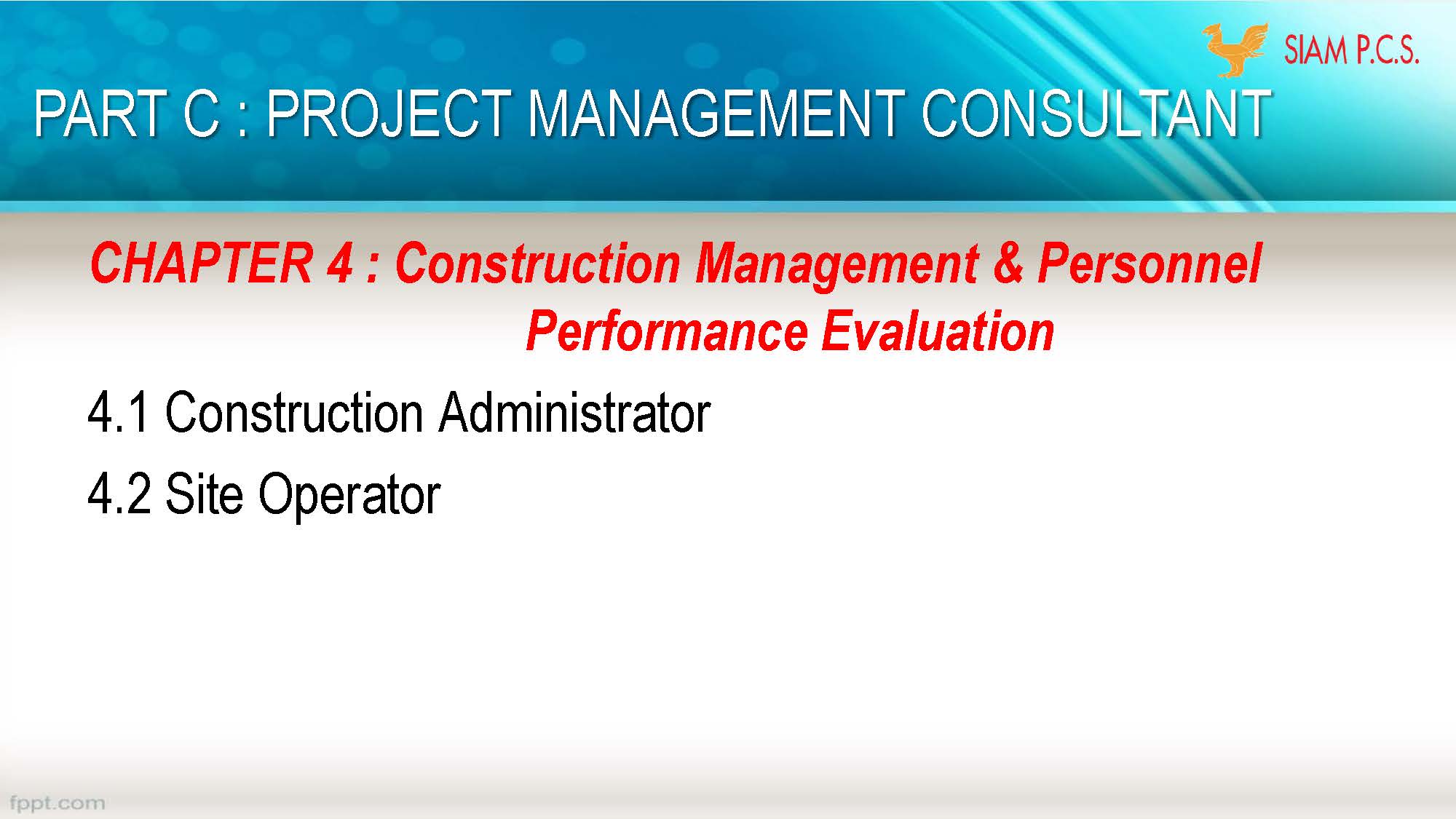 SIAM P.C.S.

PART C : PROJECT MANAGEMENT CONSULTANT

CHAPTER 4 : Construction Management & Personnel Performance Evaluation

4.1 Construction Administrator

4.2 Site Operator

fppt.com